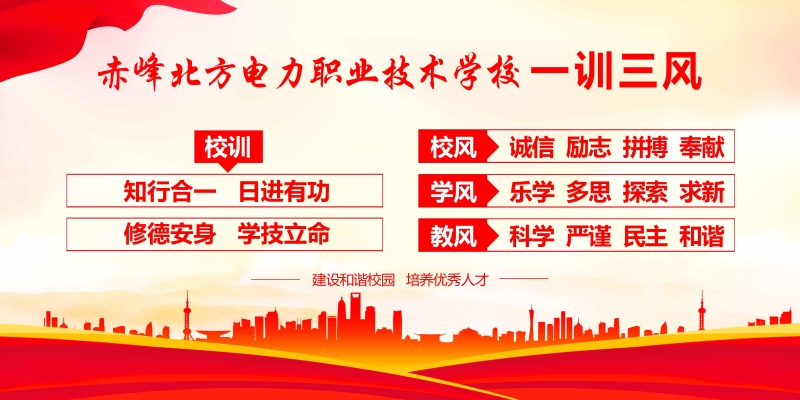 赤峰北方电力职业技术学校 一训三风

校训

知行合一 日进有功

修德安身 学技立命

校风 诚信 励志 拼搏 奉献

学风 乐学 多思 探索 求新

教风 科学 严谨 民主 和谐

建设和谐校园 培养优秀人才